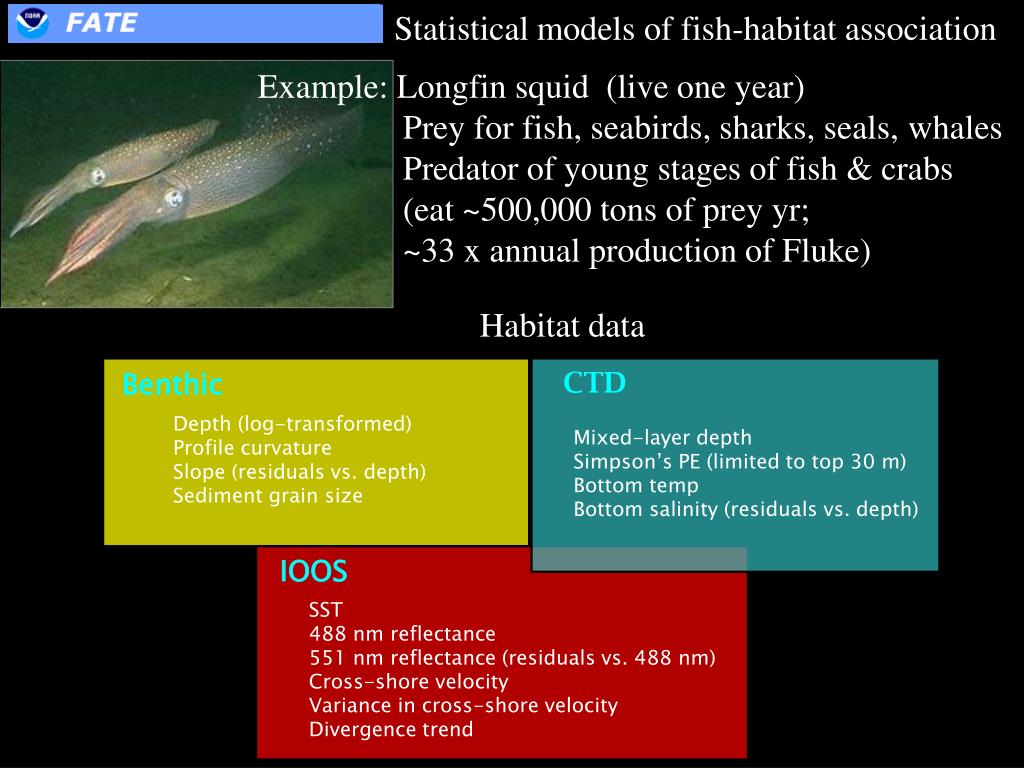 NOAA FATE

Statistical models of fish-habitat association

Example: Longfin squid (live one year)
Prey for fish, seabirds, sharks, seals, whales
Predator of young stages of fish & crabs
(eat ~500,000 tons of prey yr;
~33 x annual production of Fluke)

Habitat data

Benthic
Depth (log-transformed)
Profile curvature
Slope (residuals vs. depth)
Sediment grain size

CTD
Mixed-layer depth
Simpson's PE (limited to top 30 m)
Bottom temp
Bottom salinity (residuals vs. depth)

IOOS
SST
488 nm reflectance
551 nm reflectance (residuals vs. 488 nm)
Cross-shore velocity
Variance in cross-shore velocity
Divergence trend